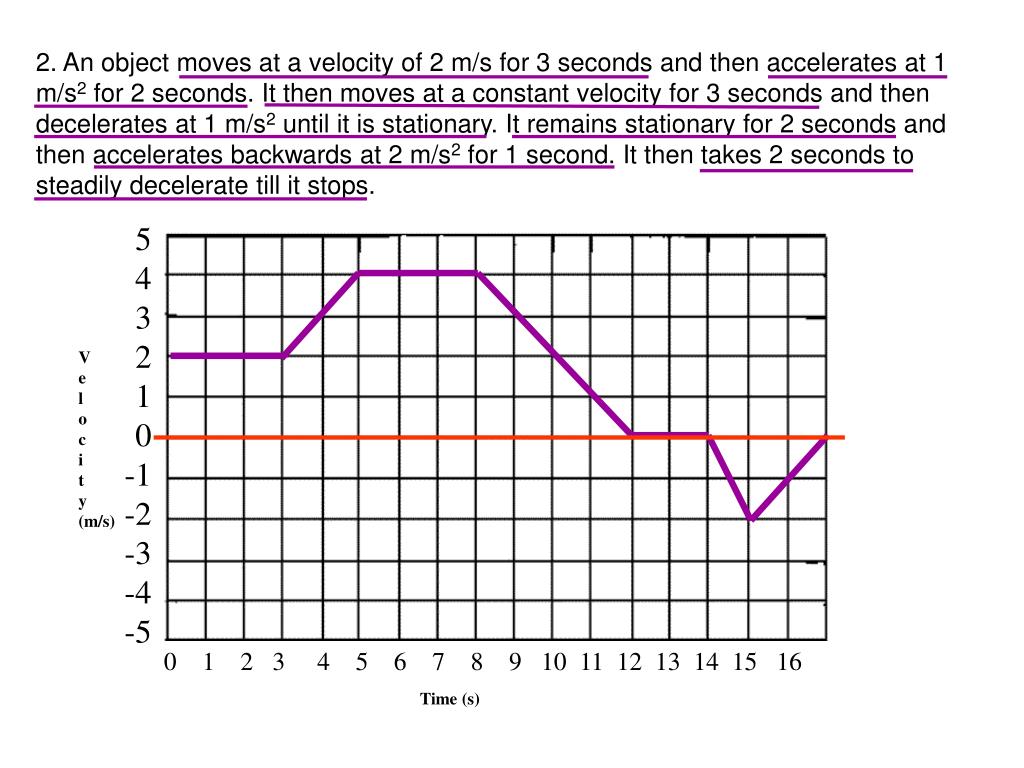 2. An object moves at a velocity of 2 m/s for 3 seconds and then accelerates at 1 m/s$^2$ for 2 seconds. It then moves at a constant velocity for 3 seconds and then decelerates at 1 m/s$^2$ until it is stationary. It remains stationary for 2 seconds and then accelerates backwards at 2 m/s$^2$ for 1 second. It then takes 2 seconds to steadily decelerate till it stops.

5
4
3
2
1
0
-1
-2
-3
-4
-5

Velocity (m/s)

0 1 2 3 4 5 6 7 8 9 10 11 12 13 14 15 16

Time (s)